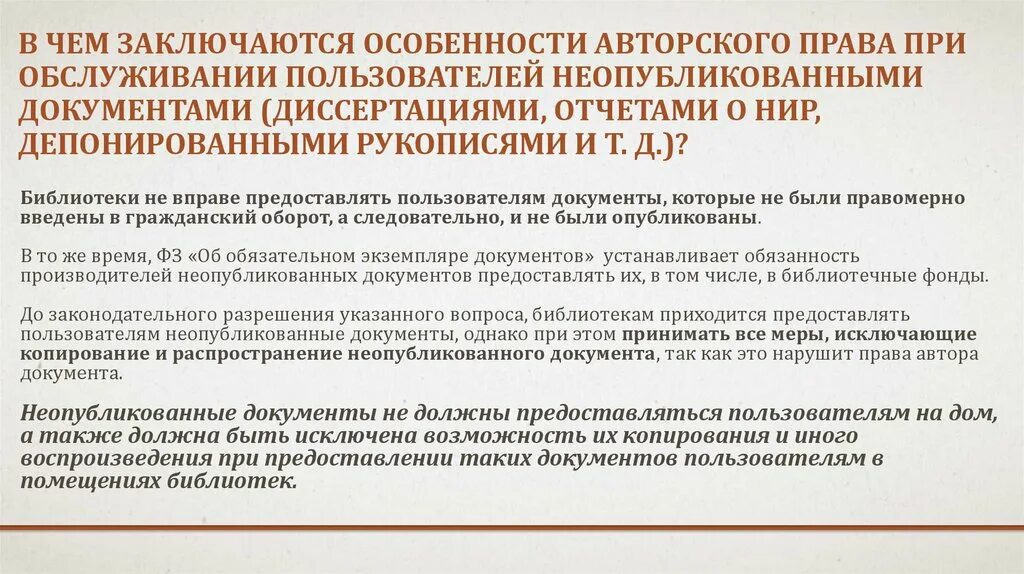 В ЧЕМ ЗАКЛЮЧАЮТСЯ ОСОБЕННОСТИ АВТОРСКОГО ПРАВА ПРИ ОБСЛУЖИВАНИИ ПОЛЬЗОВАТЕЛЕЙ НЕОПУБЛИКОВАННЫМИ ДОКУМЕНТАМИ (ДИССЕРТАЦИЯМИ, ОТЧЕТАМИ О НИР, ДЕПОНИРОВАННЫМИ РУКОПИСЯМИ И Т. Д.)?

Библиотеки не вправе предоставлять пользователям документы, которые не были правомерно введены в гражданский оборот, а следовательно, и не были опубликованы.

В то же время, ФЗ «Об обязательном экземпляре документов» устанавливает обязанность производителей неопубликованных документов предоставлять их, в том числе, в библиотечные фонды.

До законодательного разрешения указанного вопроса, библиотекам приходится предоставлять пользователям неопубликованные документы, однако при этом принимать все меры, исключающие копирование и распространение неопубликованного документа, так как это нарушит права автора документа.

Неопубликованные документы не должны предоставляться пользователям на дом, а также должна быть исключена возможность их копирования и иного воспроизведения при предоставлении таких документов пользователям в помещениях библиотек.